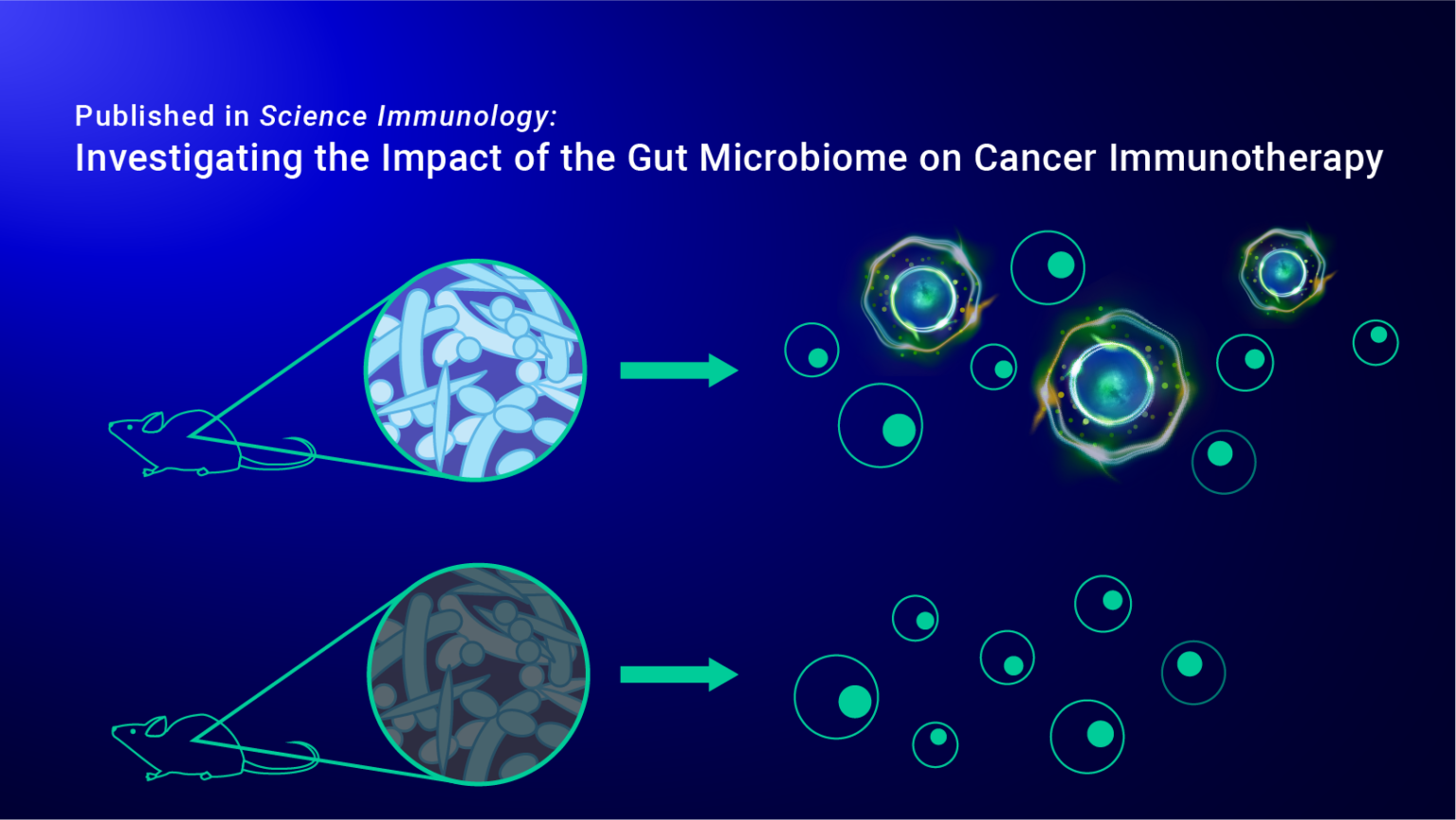 Published in Science Immunology:
Investigating the Impact of the Gut Microbiome on Cancer Immunotherapy